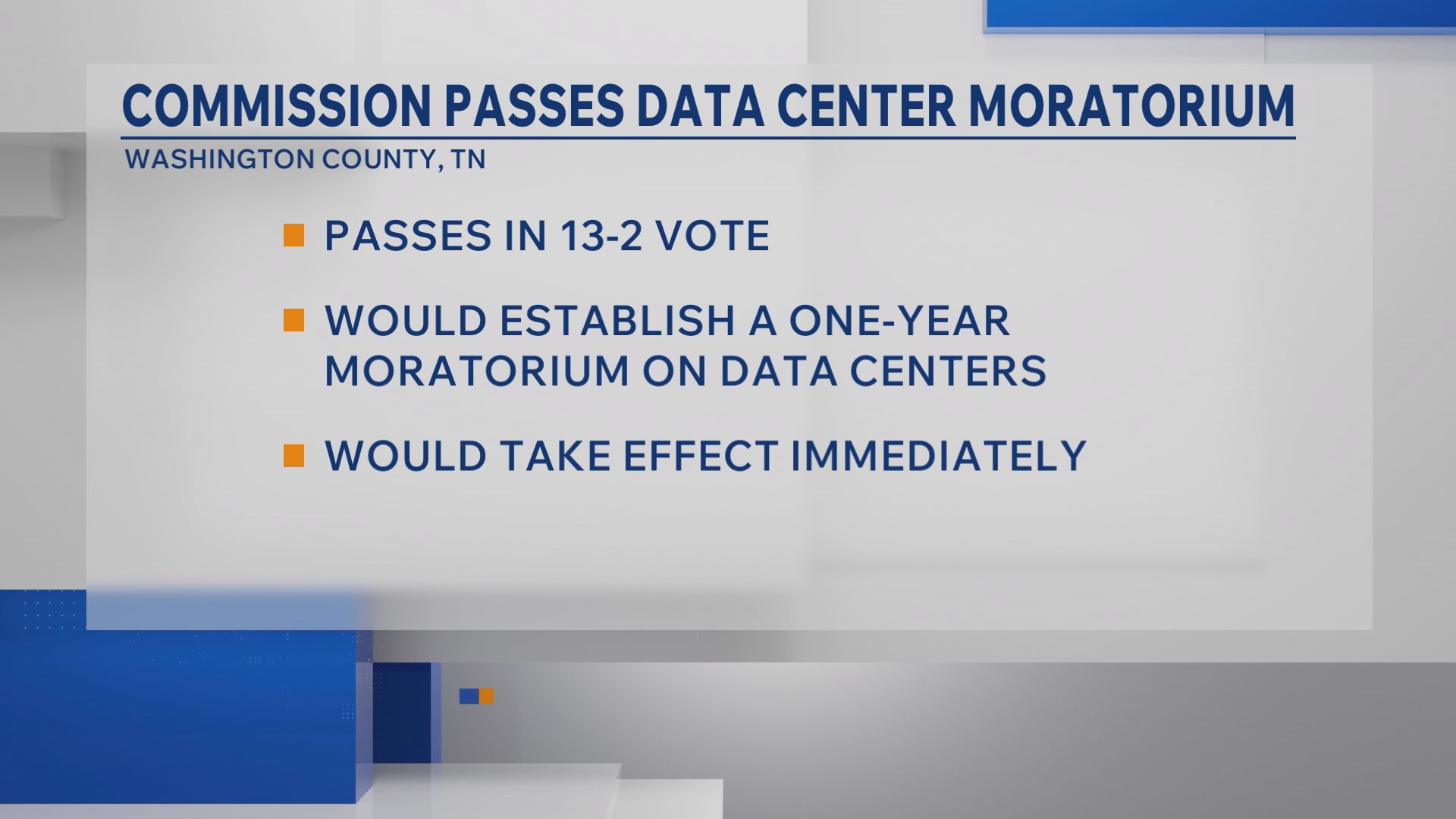 COMMISSION PASSES DATA CENTER MORATORIUM

WASHINGTON COUNTY, TN

• PASSES IN 13-2 VOTE

• WOULD ESTABLISH A ONE-YEAR MORATORIUM ON DATA CENTERS

• WOULD TAKE EFFECT IMMEDIATELY